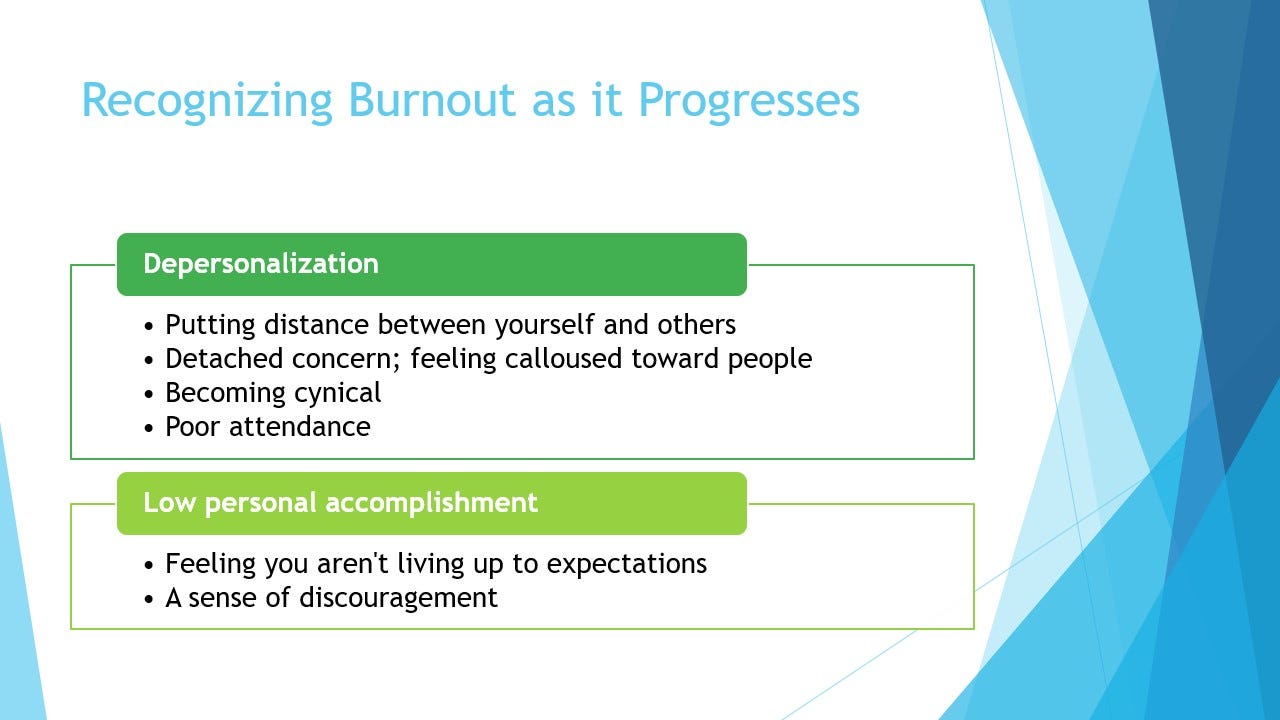 Recognizing Burnout as it Progresses

Depersonalization

• Putting distance between yourself and others
• Detached concern; feeling calloused toward people
• Becoming cynical
• Poor attendance

Low personal accomplishment

• Feeling you aren't living up to expectations
• A sense of discouragement